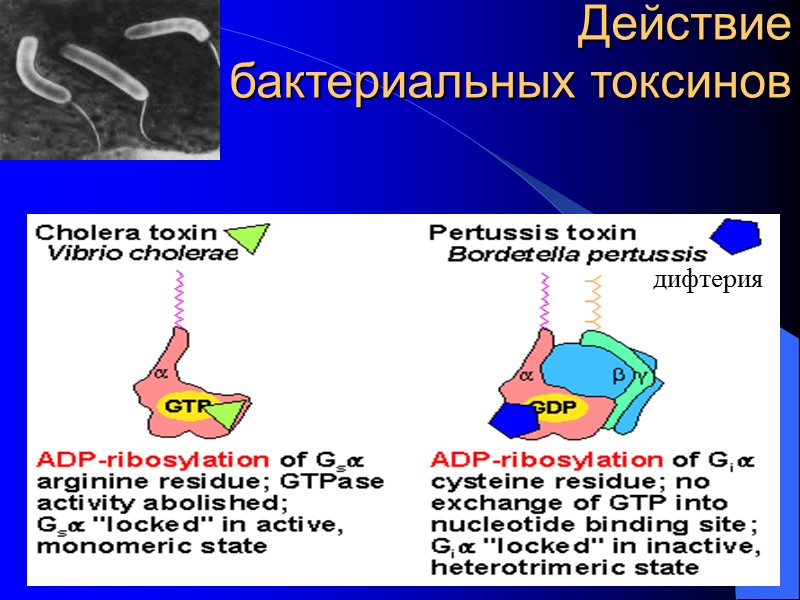 Действие бактериальных токсинов

Cholera toxin
Vibrio cholerae

$\alpha$

GTP

ADP-ribosylation of $G_s\alpha$ arginine residue; GTPase activity abolished; $G_s\alpha$ "locked" in active, monomeric state

Pertussis toxin
Bordetella pertussis

дифтерия

$\alpha$

$\beta$ $\gamma$

GDP

ADP-ribosylation of $G_i\alpha$ cysteine residue; no exchange of GTP into nucleotide binding site; $G_i\alpha$ "locked" in inactive, heterotrimeric state